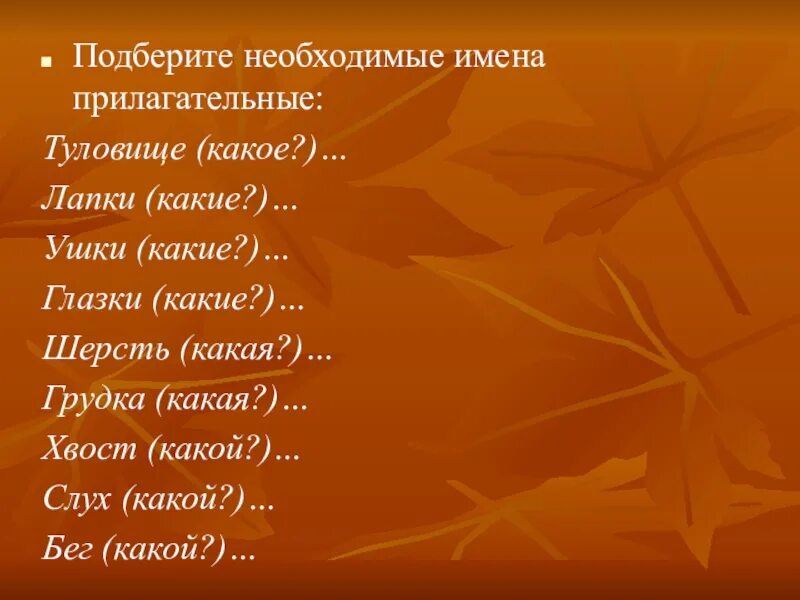 Подберите необходимые имена прилагательные:

Туловище (какое?)…

Лапки (какие?)…

Ушки (какие?)…

Глазки (какие?)…

Шерсть (какая?)…

Грудка (какая?)…

Хвост (какой?)…

Слух (какой?)…

Бег (какой?)…